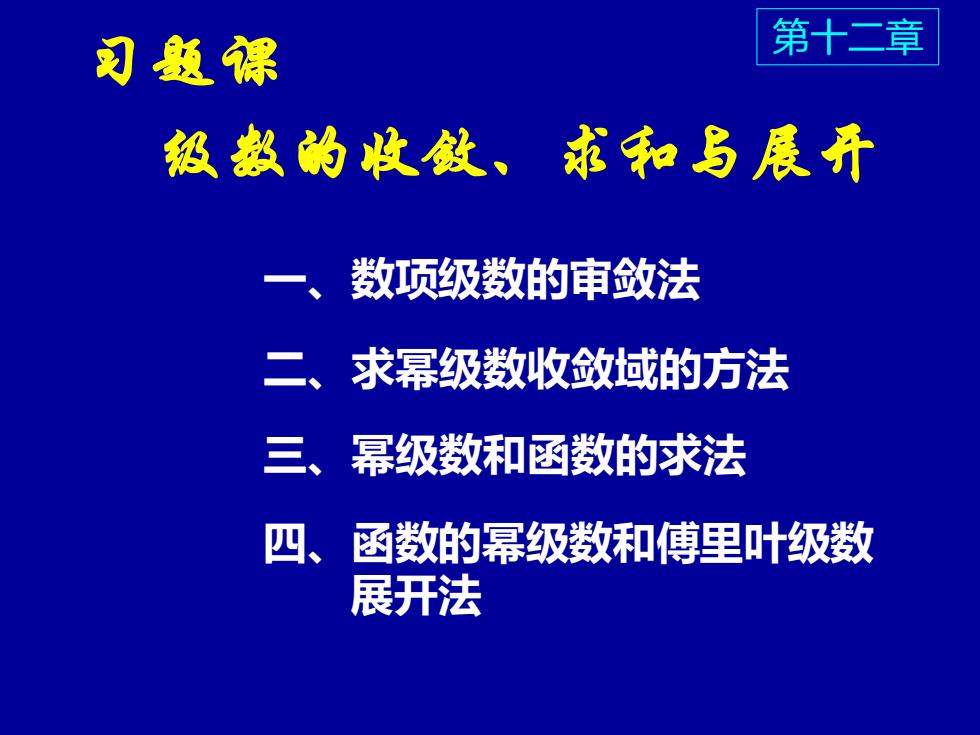 第十二章

习题课

级数的收敛、求和与展开

一、数项级数的审敛法

二、求幂级数收敛域的方法

三、幂级数和函数的求法

四、函数的幂级数和傅里叶级数展开法